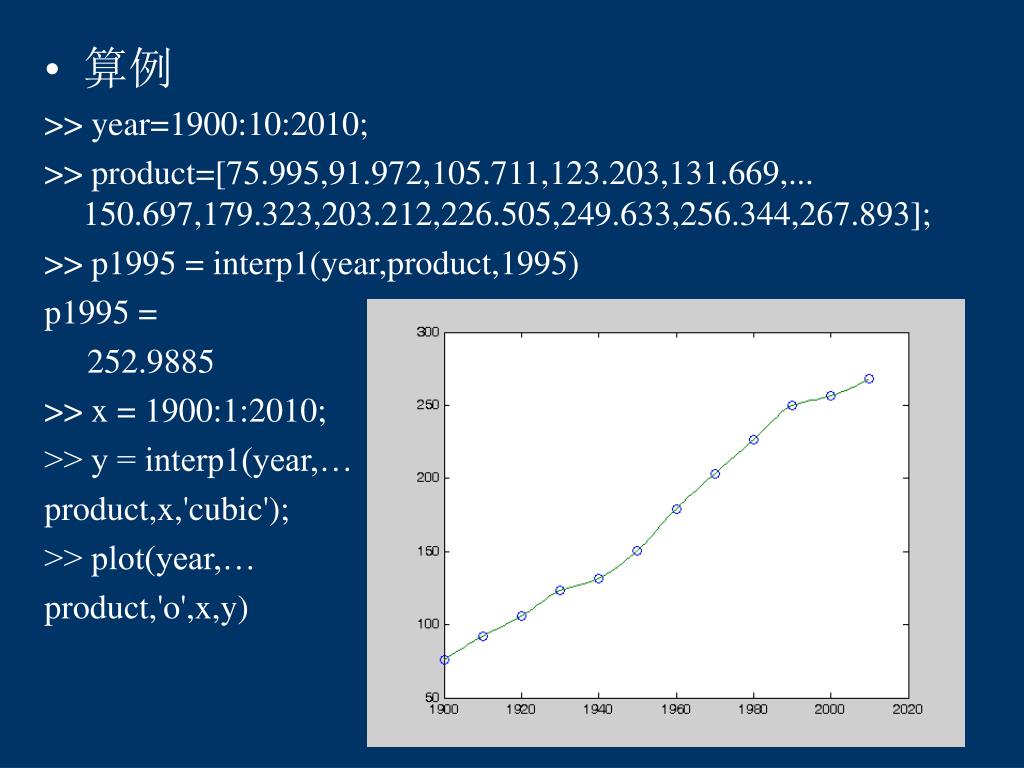 • 算例

>> year=1900:10:2010;

>> product=[75.995,91.972,105.711,123.203,131.669,... 150.697,179.323,203.212,226.505,249.633,256.344,267.893];

>> p1995 = interp1(year,product,1995)

p1995 =

252.9885

>> x = 1900:1:2010;

>> y = interp1(year,… product,x,'cubic');

>> plot(year,… product,'o',x,y)

300
250
200
150
100
50
1900 1920 1940 1960 1980 2000 2020